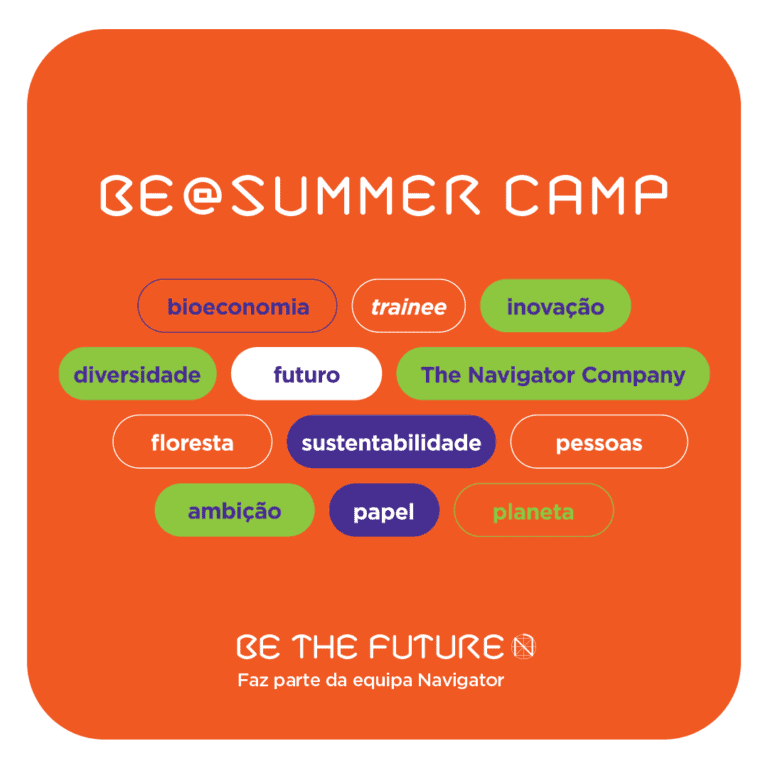 BE@SUMMER CAMP

bioeconomia trainee inovação

diversidade futuro The Navigator Company

floresta sustentabilidade pessoas

ambição papel planeta

BE THE FUTURE

Faz parte da equipa Navigator